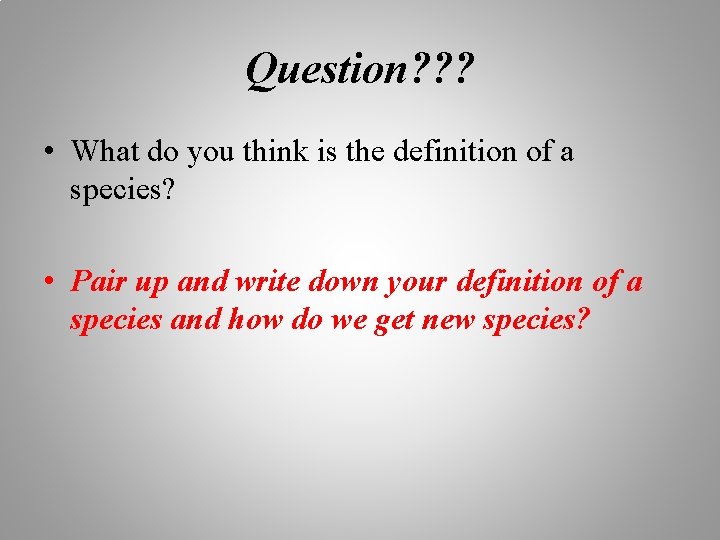 Question???

• What do you think is the definition of a species?

• Pair up and write down your definition of a species and how do we get new species?